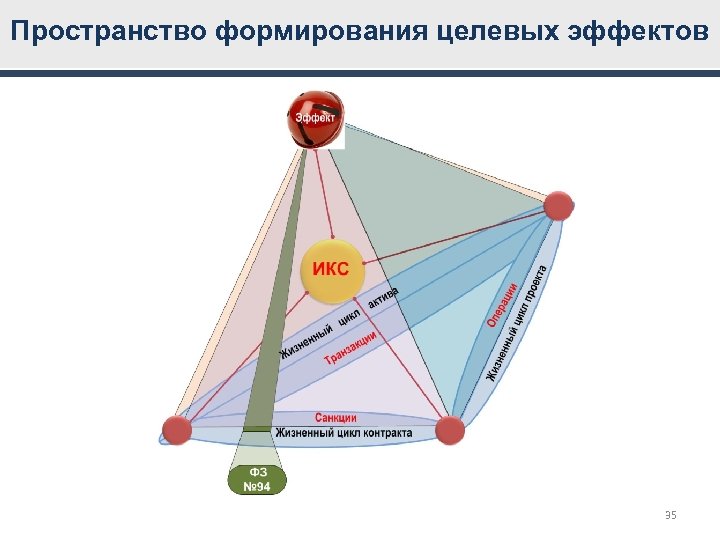 Пространство формирования целевых эффектов

Эффект

ИКС

Жизненный цикл актива

Транзакции

Операции

Жизненный цикл проекта

Санкции

Жизненный цикл контракта

ФЗ №94

35